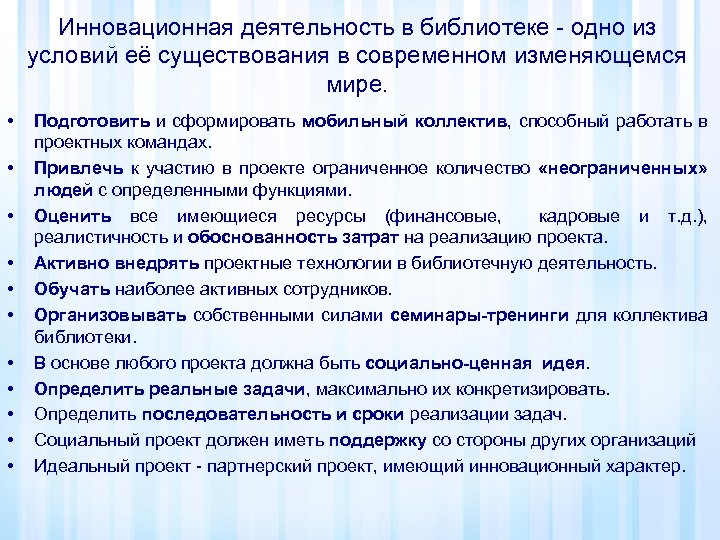 Инновационная деятельность в библиотеке - одно из условий её существования в современном изменяющемся мире.

• Подготовить и сформировать мобильный коллектив, способный работать в проектных командах.
• Привлечь к участию в проекте ограниченное количество «неограниченных» людей с определенными функциями.
• Оценить все имеющиеся ресурсы (финансовые, кадровые и т.д.), реалистичность и обоснованность затрат на реализацию проекта.
• Активно внедрять проектные технологии в библиотечную деятельность.
• Обучать наиболее активных сотрудников.
• Организовывать собственными силами семинары-тренинги для коллектива библиотеки.
• В основе любого проекта должна быть социально-ценная идея.
• Определить реальные задачи, максимально их конкретизировать.
• Определить последовательность и сроки реализации задач.
• Социальный проект должен иметь поддержку со стороны других организаций
• Идеальный проект - партнерский проект, имеющий инновационный характер.